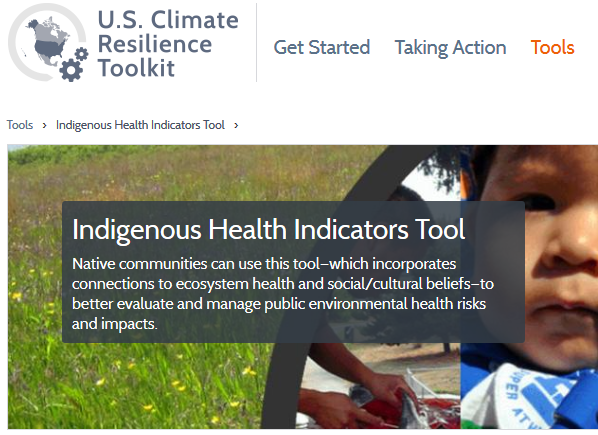 U.S. Climate Resilience Toolkit

Get Started Taking Action Tools

Tools › Indigenous Health Indicators Tool ›

Indigenous Health Indicators Tool

Native communities can use this tool–which incorporates connections to ecosystem health and social/cultural beliefs–to better evaluate and manage public environmental health risks and impacts.